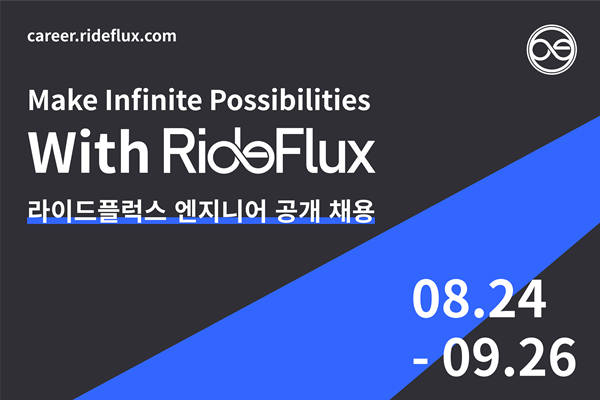 career.rideflux.com

Make Infinite Possibilities

With RideFlux

라이드플럭스 엔지니어 공개 채용

08.24
- 09.26